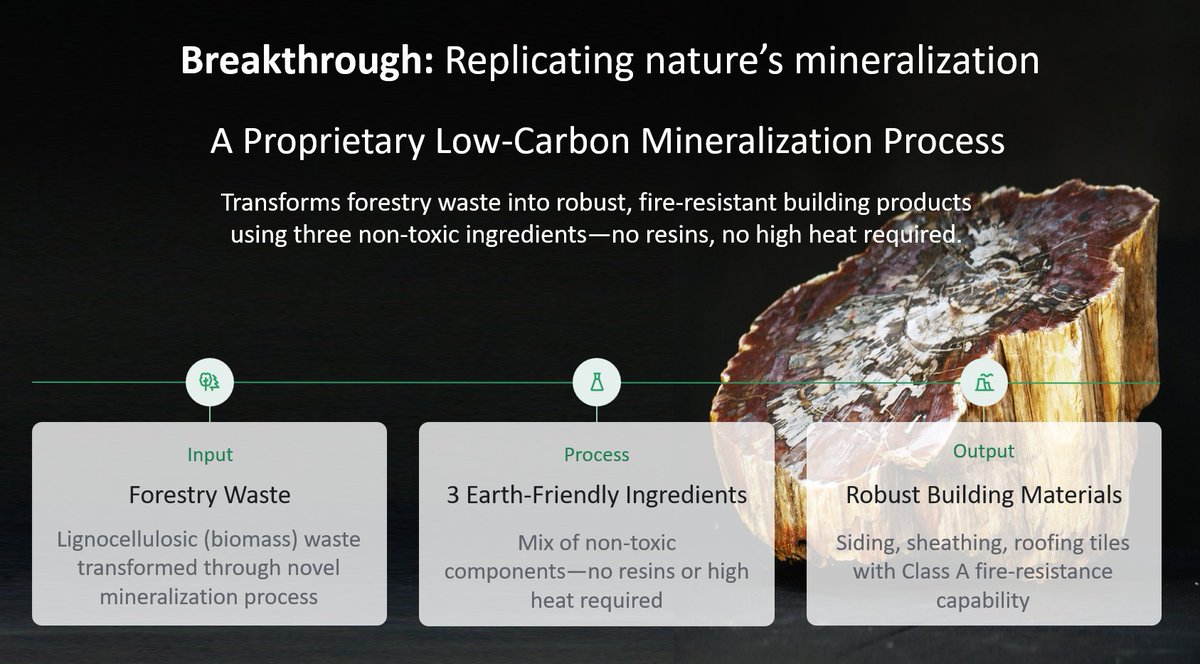 **Breakthrough:** Replicating nature's mineralization

A Proprietary Low-Carbon Mineralization Process

Transforms forestry waste into robust, fire-resistant building products using three non-toxic ingredients—no resins, no high heat required.

Input

Forestry Waste

Lignocellulosic (biomass) waste transformed through novel mineralization process

Process

3 Earth-Friendly Ingredients

Mix of non-toxic components—no resins or high heat required

Output

Robust Building Materials

Siding, sheathing, roofing tiles with Class A fire-resistance capability